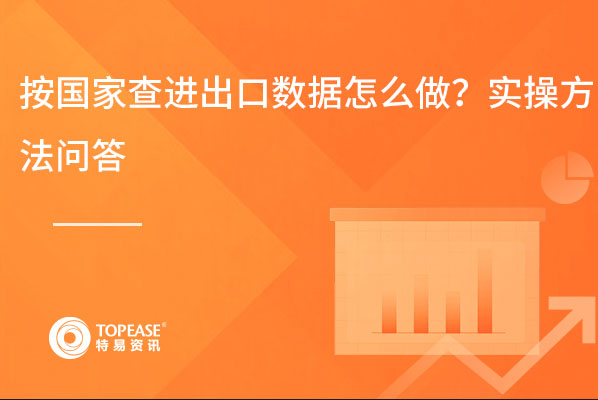 按国家查进出口数据怎么做？实操方法问答

TOPEASE®
特易资讯